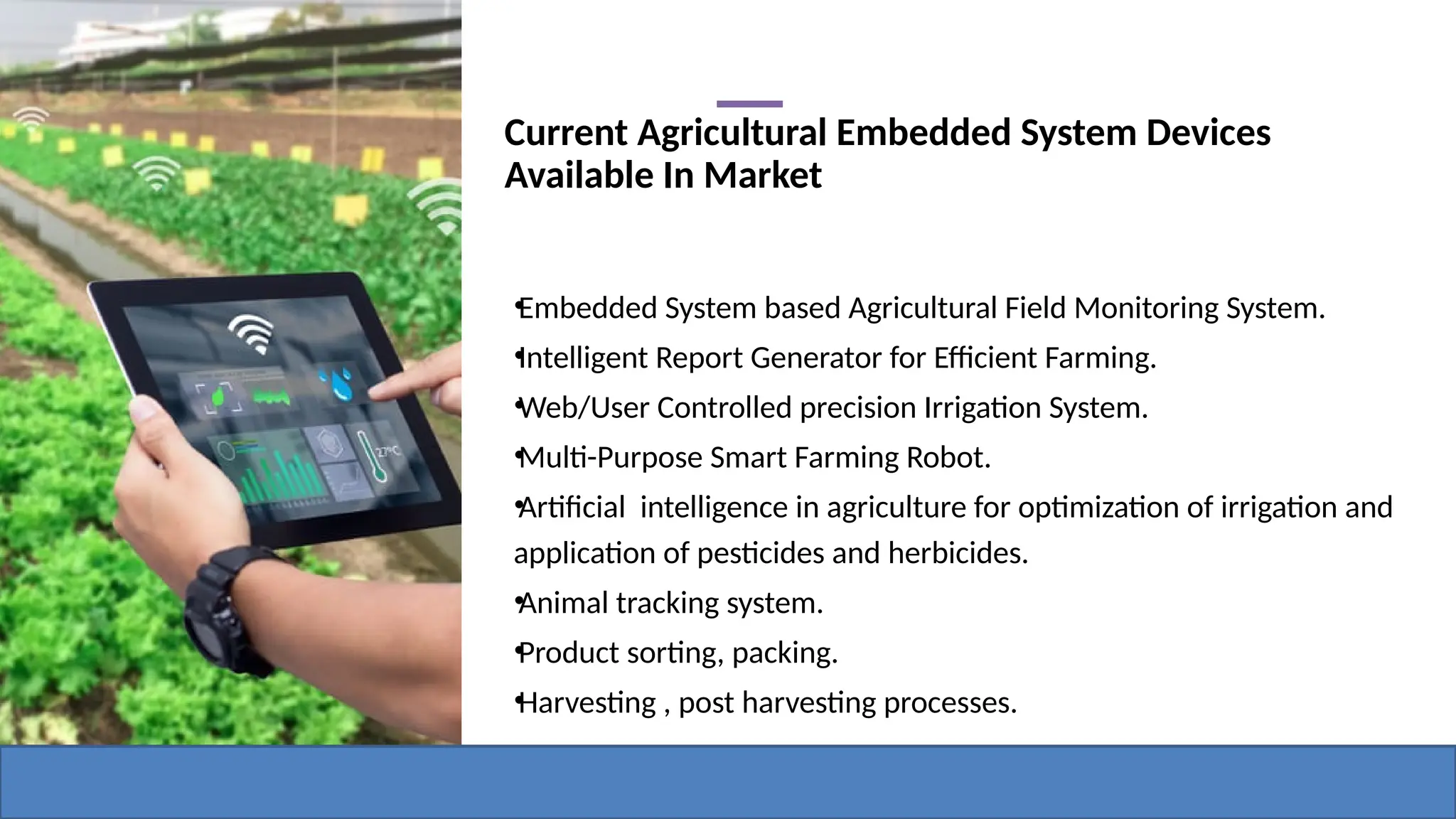 27°C

Current Agricultural Embedded System Devices Available In Market

•Embedded System based Agricultural Field Monitoring System.
•Intelligent Report Generator for Efficient Farming.
•Web/User Controlled precision Irrigation System.
•Multi-Purpose Smart Farming Robot.
•Artificial intelligence in agriculture for optimization of irrigation and application of pesticides and herbicides.
•Animal tracking system.
•Product sorting, packing.
•Harvesting , post harvesting processes.